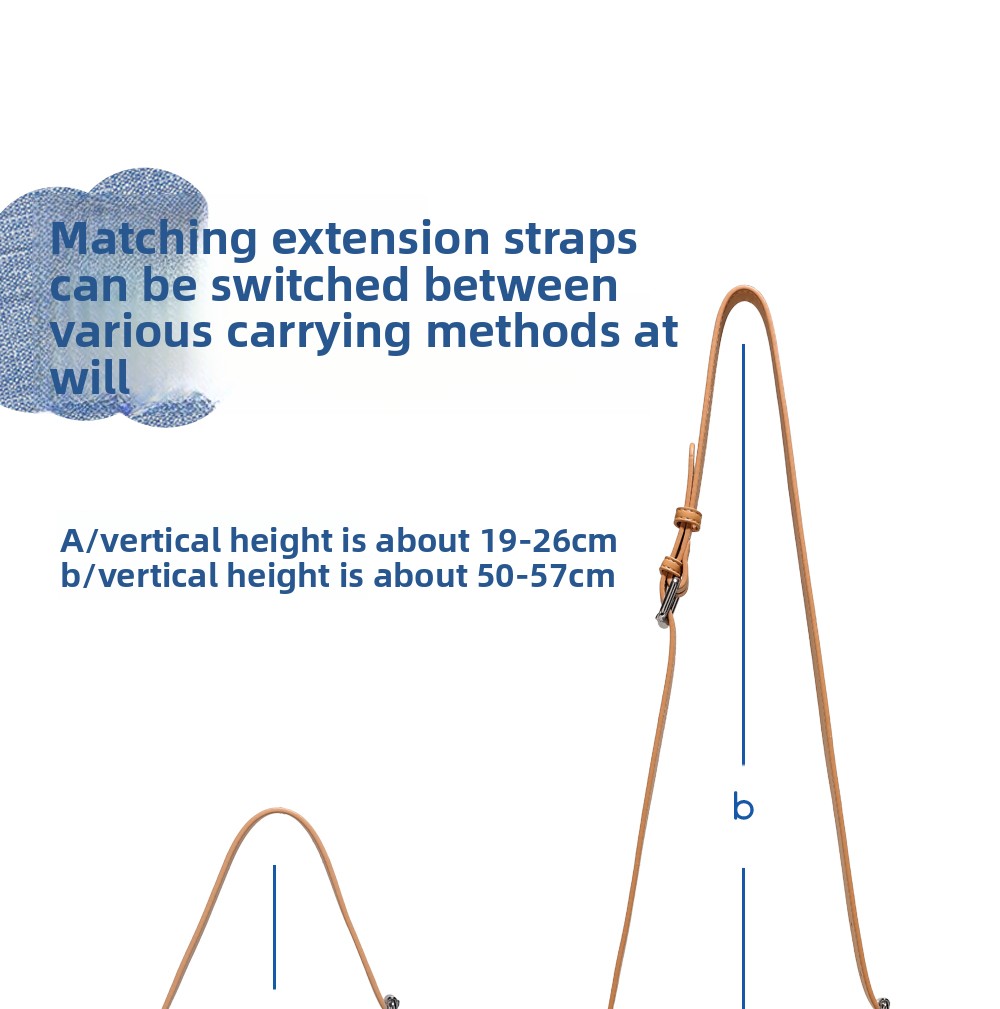 Matching extension straps can be switched between various carrying methods at will

A/vertical height is about 19-26cm
b/vertical height is about 50-57cm

b